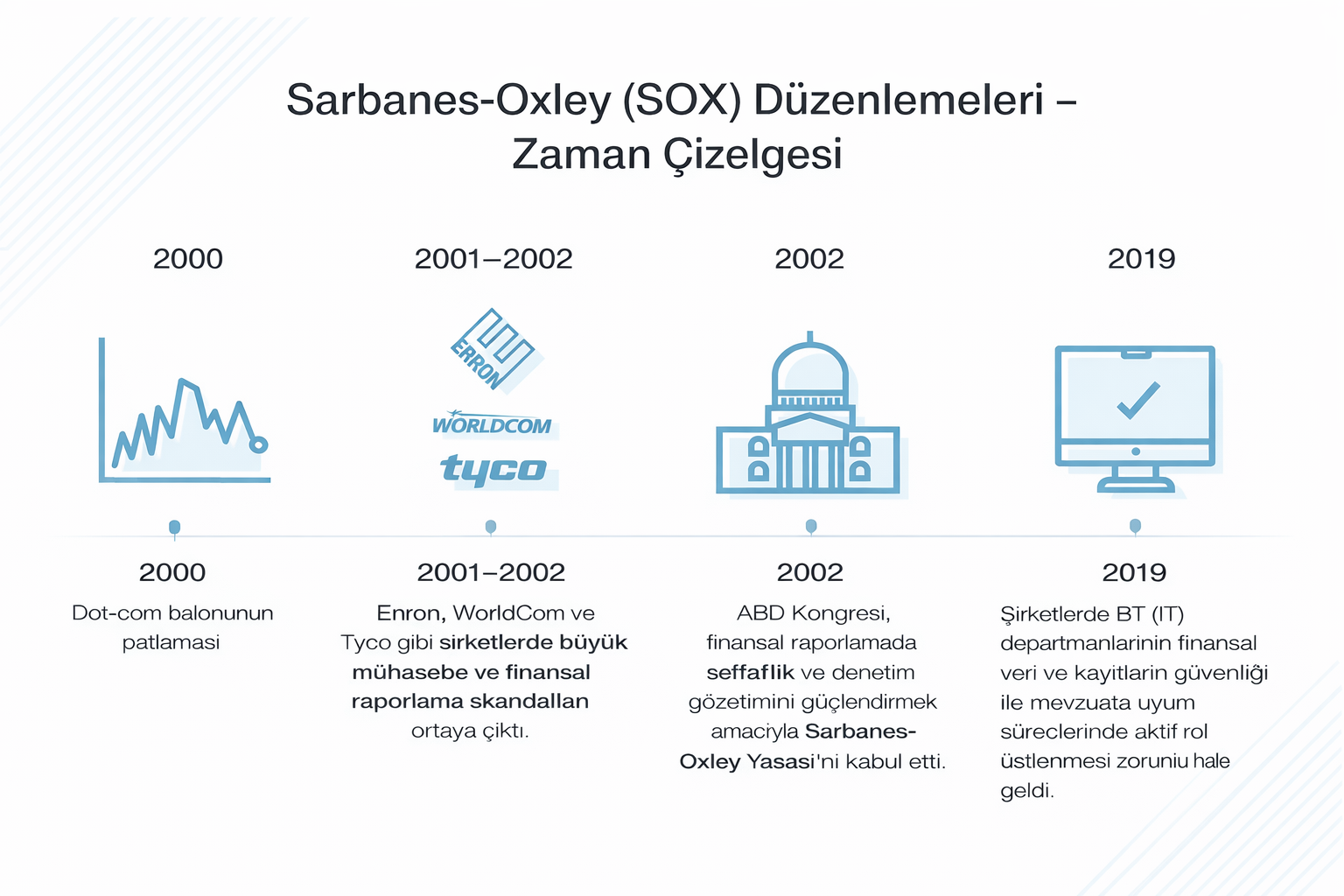 Sarbanes-Oxley (SOX) Düzenlemeleri – Zaman Çizelgesi

2000

2001–2002

2002

2019

ERRON

WORLDCOM

tyco

2000
Dot-com balonunun patlamasi

2001–2002
Enron, WorldCom ve Tyco gibi sirketlerde büyük mühasebe ve finansal raporlama skandallan ortaya çiktı.

2002
ABD Kongresi, finansal raporlamada seffaflik ve denetim gözetimini güçlendirmek amaciyla Sarbanes-Oxley Yasasi'ni kabul etti.

2019
Şirketlerde BT (IT) departmanlarinin finansal veri ve kayitlarin güvenliği ile mevzuata uyum süreclerinde aktif rol üstlenmesi zoruniu hale geldi.